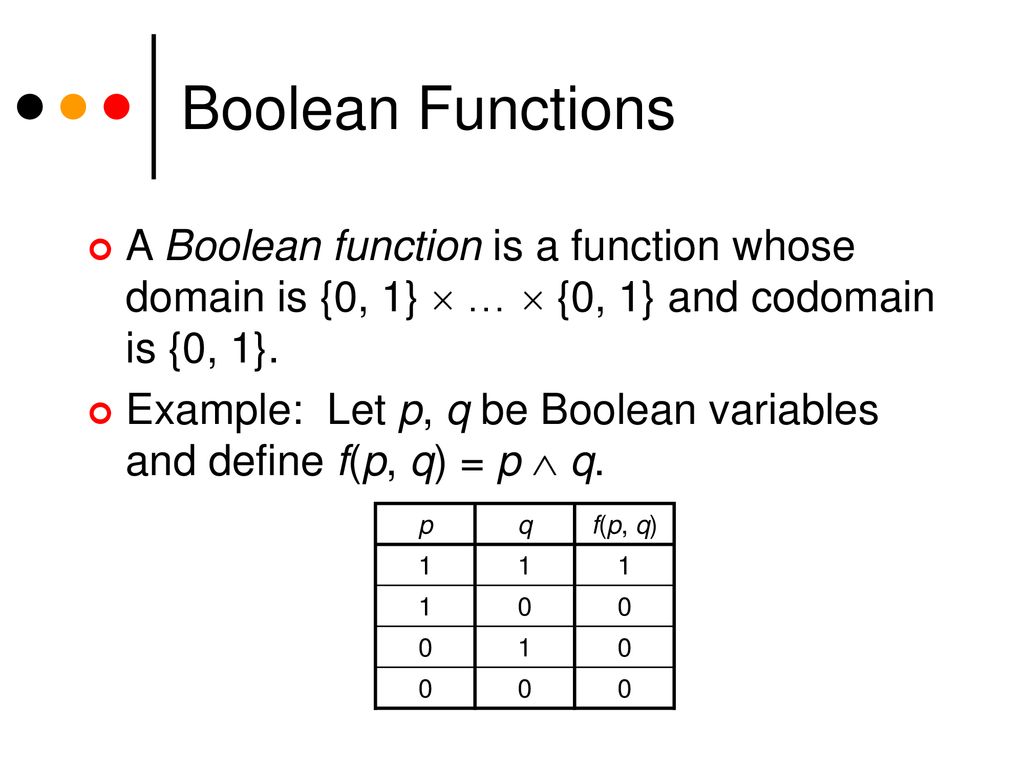 Boolean Functions

A Boolean function is a function whose domain is $\{0, 1\} \times \ldots \times \{0, 1\}$ and codomain is $\{0, 1\}$.

Example: Let $p$, $q$ be Boolean variables and define $f(p, q) = p \wedge q$.

| $p$ | $q$ | $f(p, q)$ |
|---|---|---|
| 1 | 1 | 1 |
| 1 | 0 | 0 |
| 0 | 1 | 0 |
| 0 | 0 | 0 |